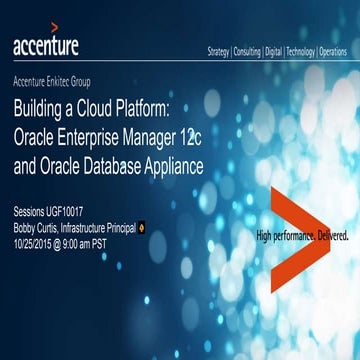 accenture

Strategy | Consulting | Digital | Technology | Operations

Accenture Enkitec Group

Building a Cloud Platform: Oracle Enterprise Manager 12c and Oracle Database Appliance

Sessions UGF10017
Bobby Curtis, Infrastructure Principal
10/25/2015 @ 9:00 am PST

High performance. Delivered.